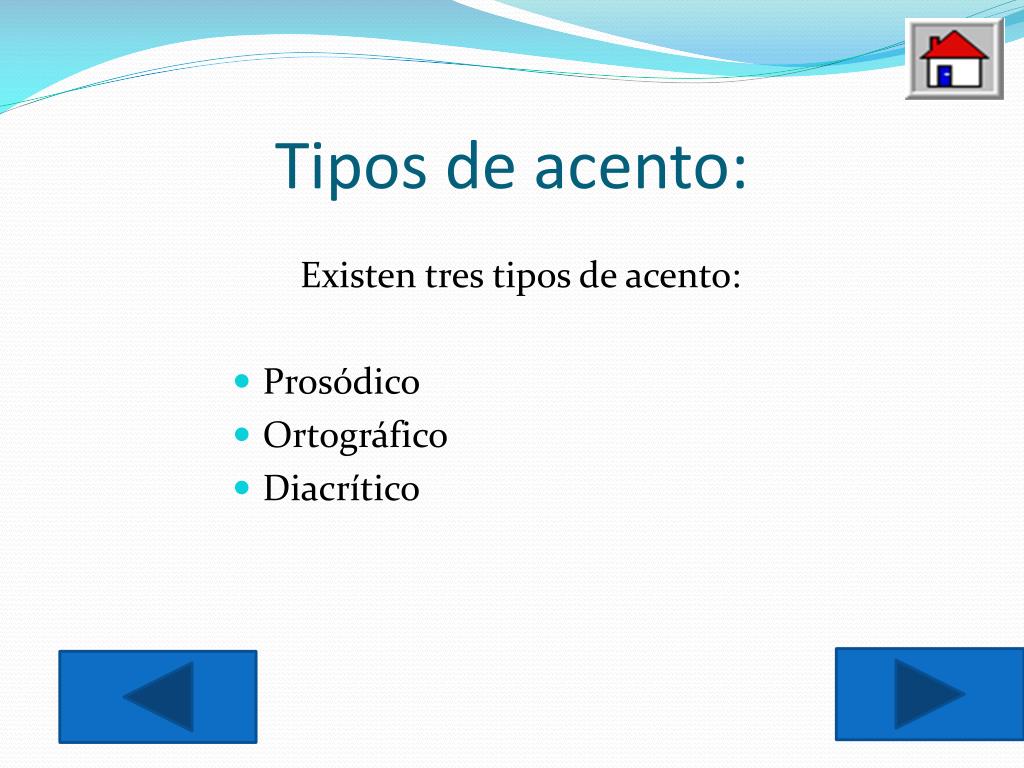 Tipos de acento:

Existen tres tipos de acento:

- Prosódico
- Ortográfico
- Diacrítico